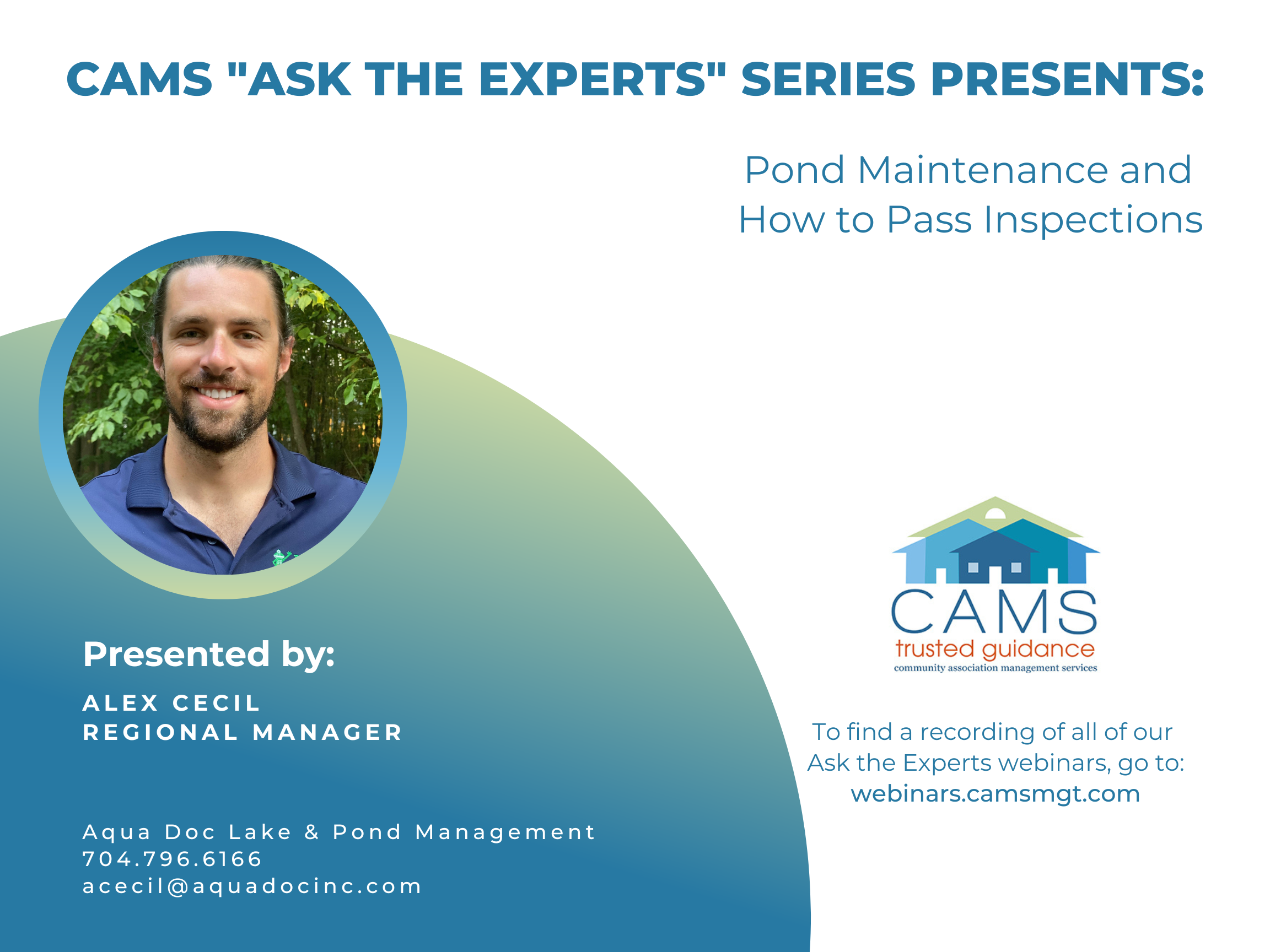 CAMS "ASK THE EXPERTS" SERIES PRESENTS:

Pond Maintenance and How to Pass Inspections

Presented by:

ALEX CECIL
REGIONAL MANAGER

Aqua Doc Lake & Pond Management
704.796.6166
acecil@aquadocinc.com

CAMS
trusted guidance
community association management services

To find a recording of all of our Ask the Experts webinars, go to:
webinars.camsmgt.com